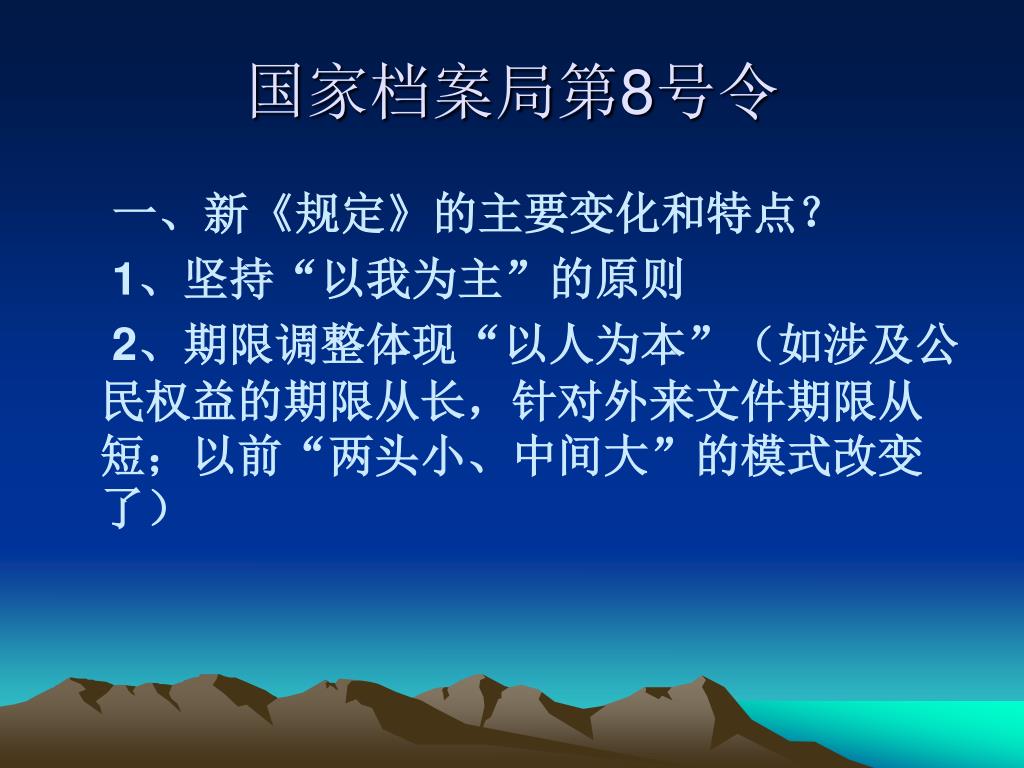 国家档案局第8号令

一、新《规定》的主要变化和特点？

1、坚持“以我为主”的原则

2、期限调整体现“以人为本”（如涉及公民权益的期限从长，针对外来文件期限从短；以前“两头小、中间大”的模式改变了）